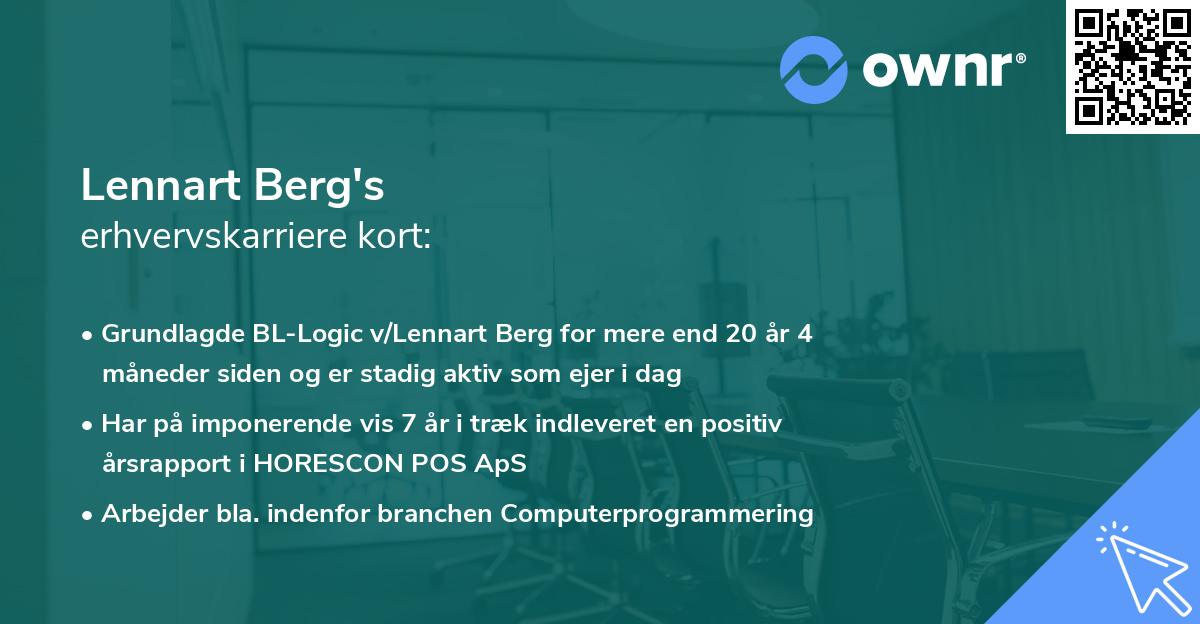 ownr®

Lennart Berg's
erhvervskarriere kort:

• Grundlagde BL-Logic v/Lennart Berg for mere end 20 år 4 måneder siden og er stadig aktiv som ejer i dag

• Har på imponerende vis 7 år i træk indleveret en positiv årsrapport i HORESCON POS ApS

• Arbejder bla. indenfor branchen Computerprogrammering